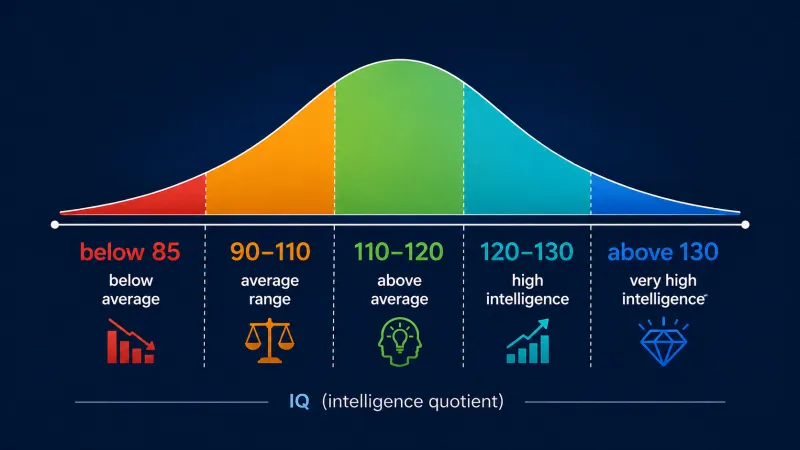 below 85
below average

90–110
average range

110–120
above average

120–130
high intelligence

above 130
very high intelligence

IQ (intelligence quotient)